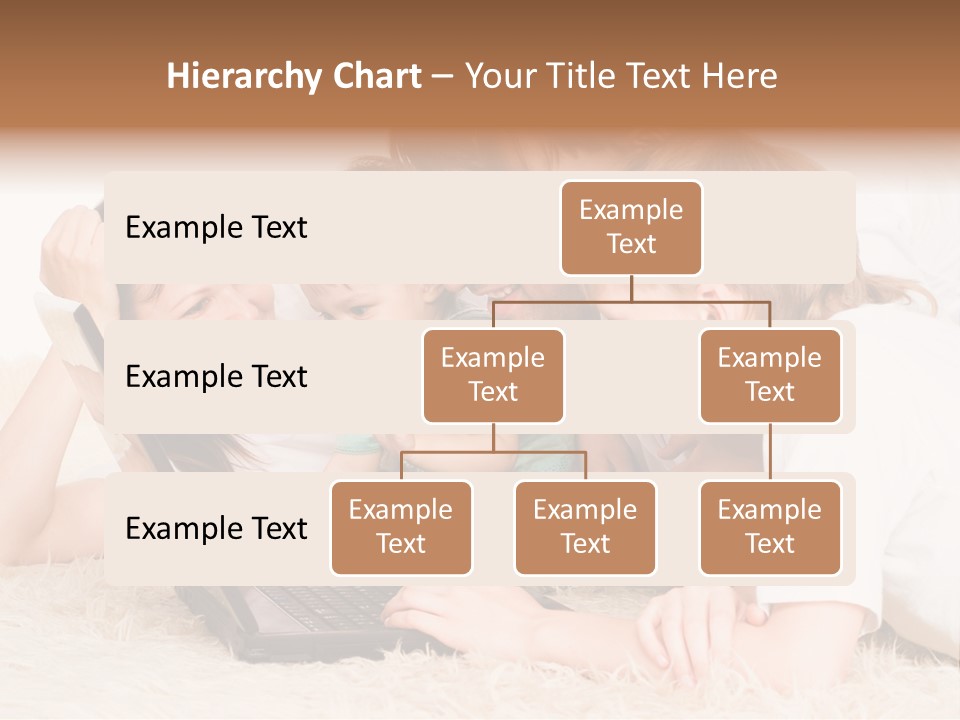 Hierarchy Chart – Your Title Text Here

Example Text

Example Text

Example Text

Example Text

Example Text

Example Text

Example Text

Example Text

Example Text